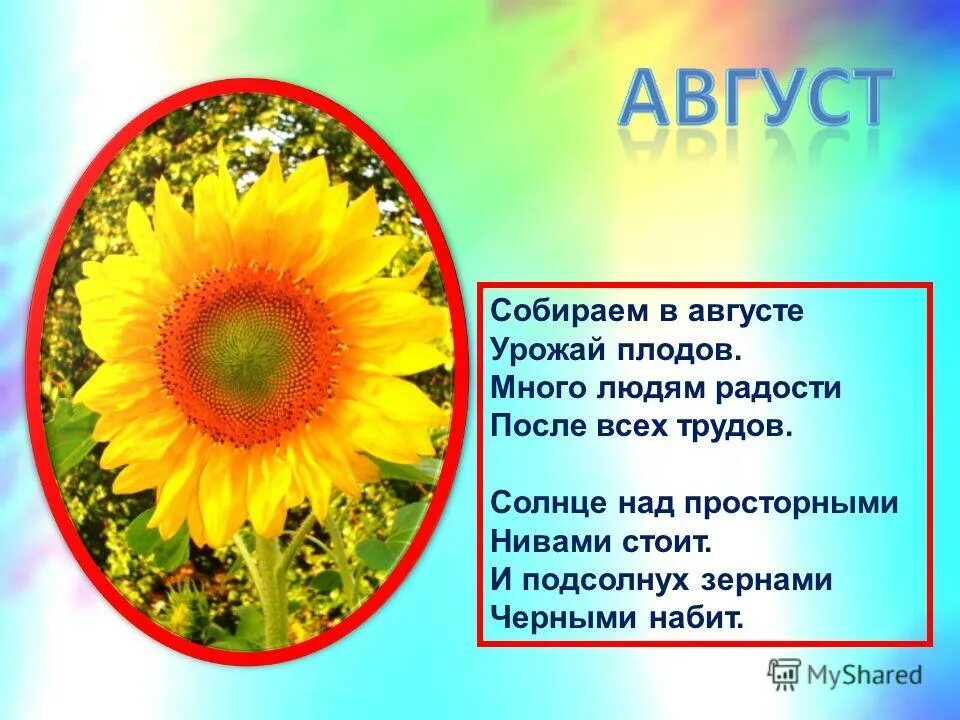 АВГУСТ

Собираем в августе
Урожай плодов.
Много людям радости
После всех трудов.

Солнце над просторными
Нивами стоит.
И подсолнух зернами
Черными набит.

MyShared